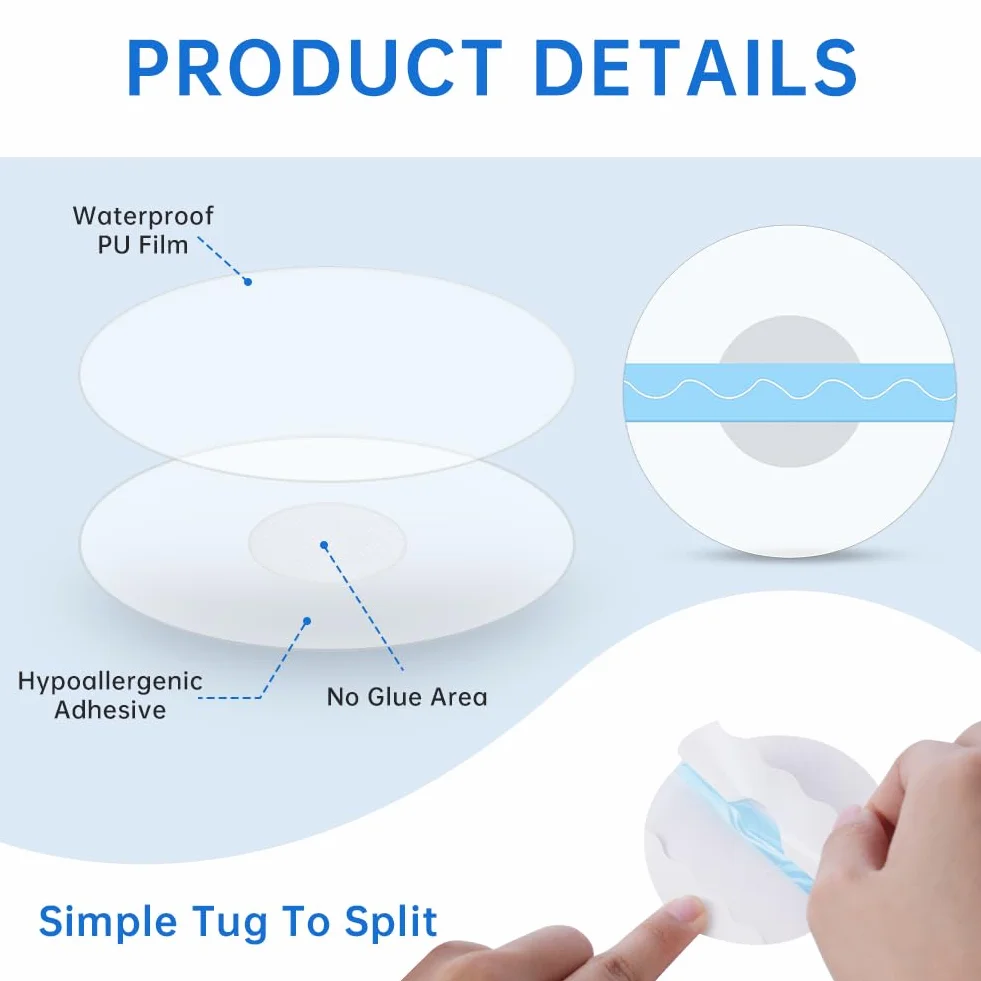 PRODUCT DETAILS

Waterproof PU Film

Hypoallergenic Adhesive

No Glue Area

Simple Tug To Split